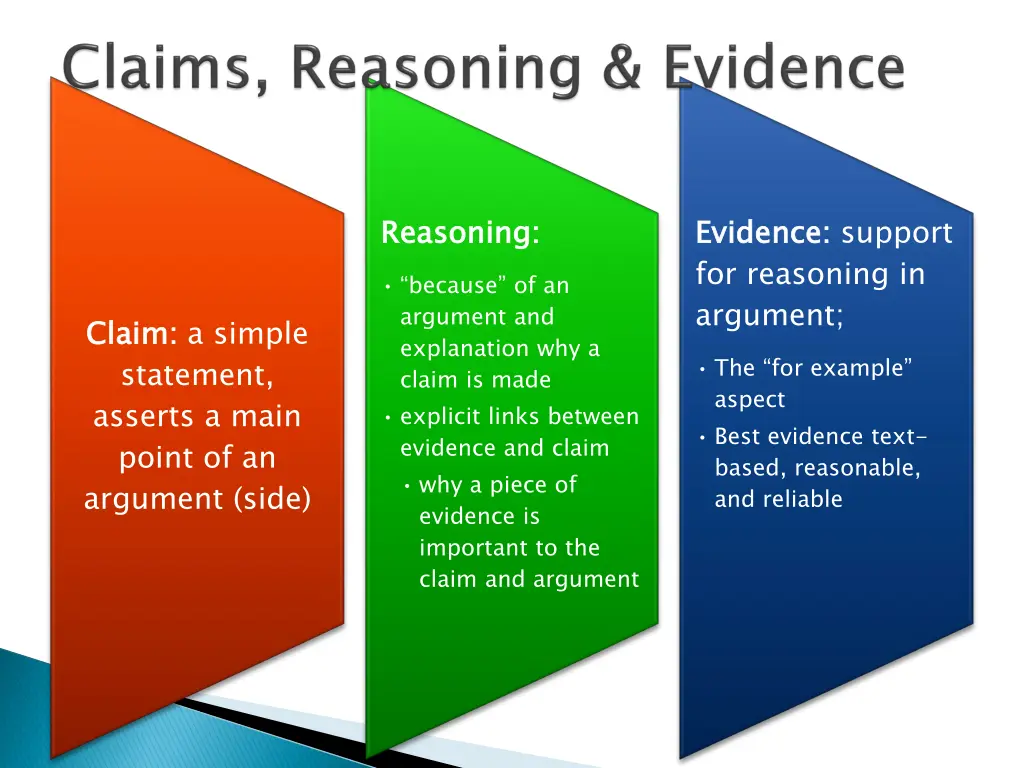 Claims, Reasoning & Evidence

Claim: a simple statement, asserts a main point of an argument (side)

Reasoning:

• "because" of an argument and explanation why a claim is made
• explicit links between evidence and claim
  • why a piece of evidence is important to the claim and argument

Evidence: support for reasoning in argument;

• The "for example" aspect
• Best evidence text-based, reasonable, and reliable